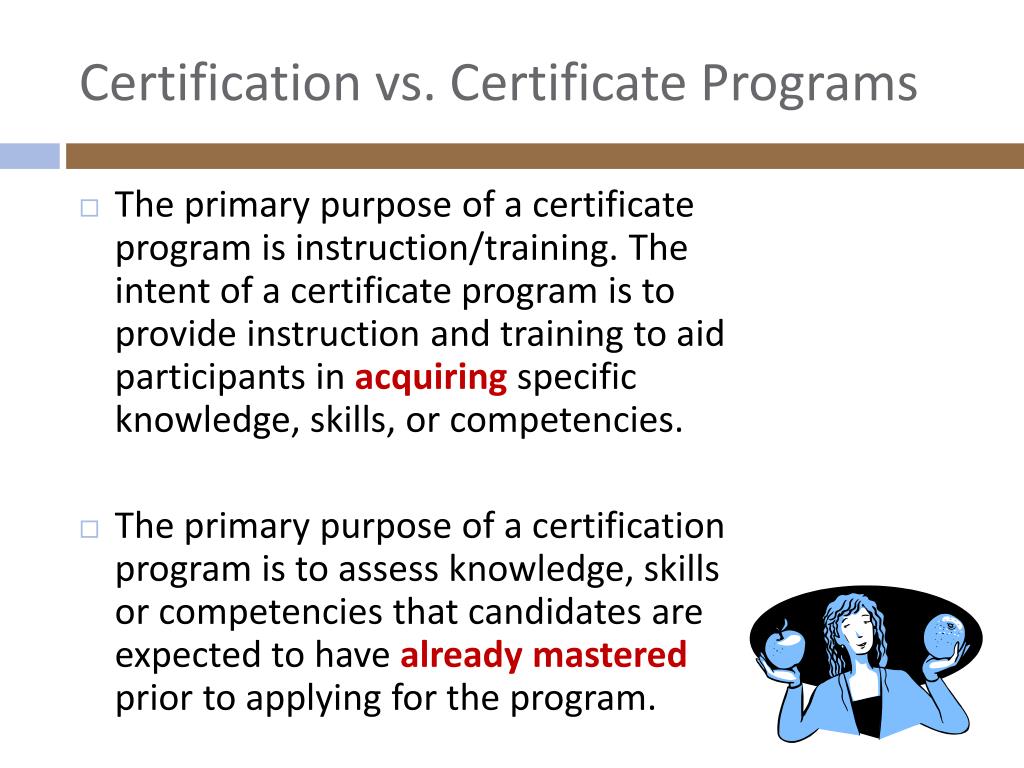 Certification vs. Certificate Programs

□ The primary purpose of a certificate program is instruction/training. The intent of a certificate program is to provide instruction and training to aid participants in acquiring specific knowledge, skills, or competencies.

□ The primary purpose of a certification program is to assess knowledge, skills or competencies that candidates are expected to have already mastered prior to applying for the program.